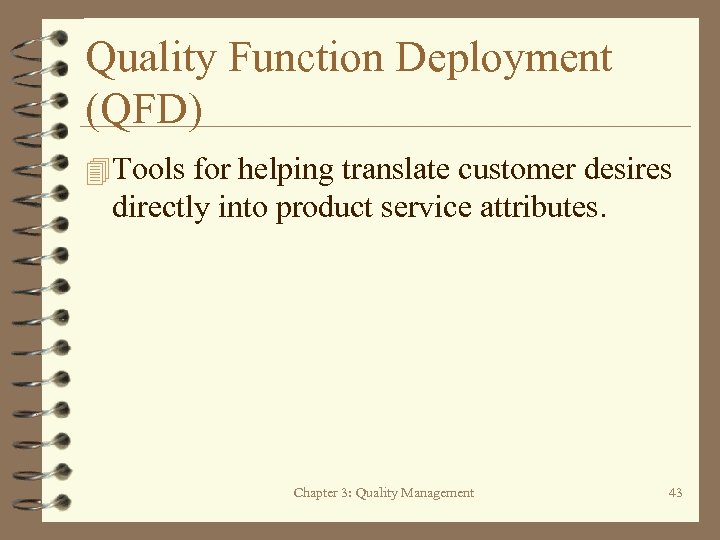 Quality Function Deployment (QFD)

Tools for helping translate customer desires directly into product service attributes.

Chapter 3: Quality Management

43